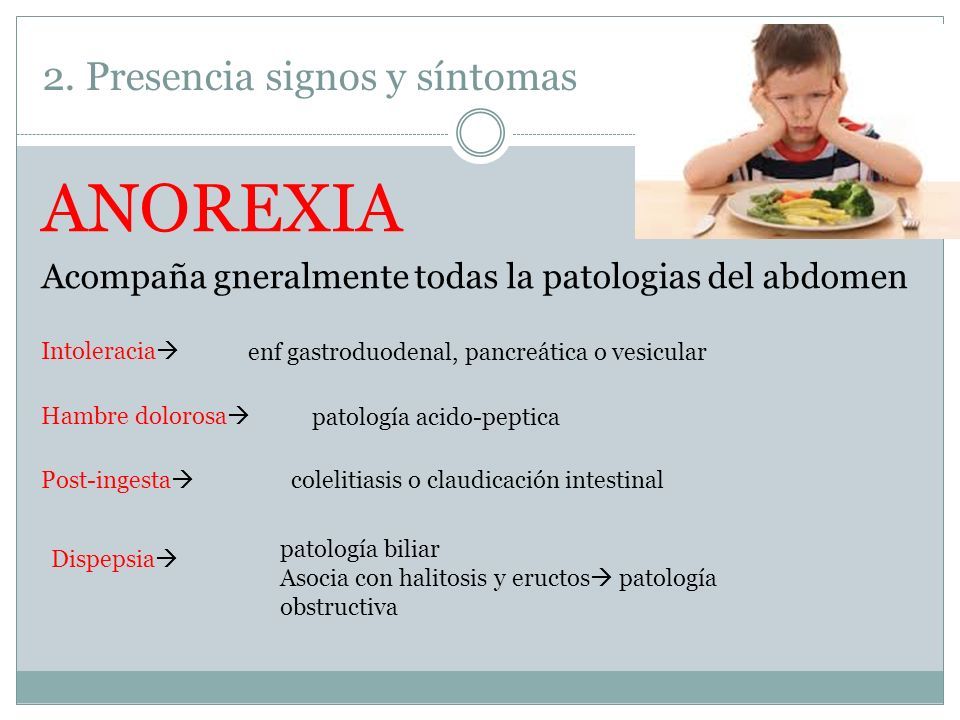 2. Presencia signos y síntomas

ANOREXIA

Acompaña gneralmente todas la patologias del abdomen

Intoleracia→ enf gastroduodenal, pancreática o vesicular

Hambre dolorosa→ patología acido-peptica

Post-ingesta→ colelitiasis o claudicación intestinal

Dispepsia→ patología biliar
Asocia con halitosis y eructos→ patología obstructiva